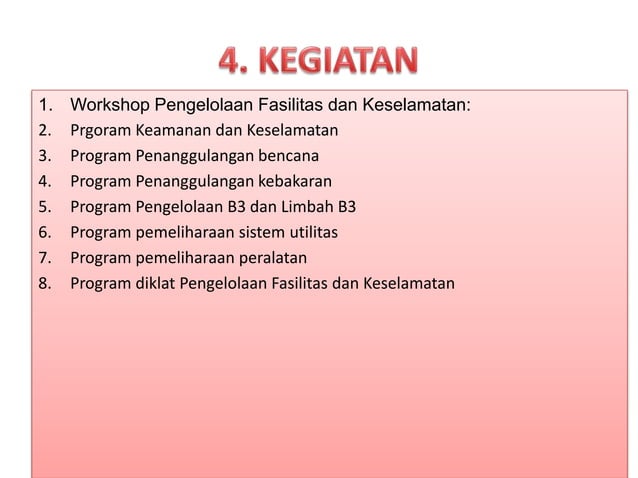 4. KEGIATAN

1. Workshop Pengelolaan Fasilitas dan Keselamatan:
2. Prgoram Keamanan dan Keselamatan
3. Program Penanggulangan bencana
4. Program Penanggulangan kebakaran
5. Program Pengelolaan B3 dan Limbah B3
6. Program pemeliharaan sistem utilitas
7. Program pemeliharaan peralatan
8. Program diklat Pengelolaan Fasilitas dan Keselamatan